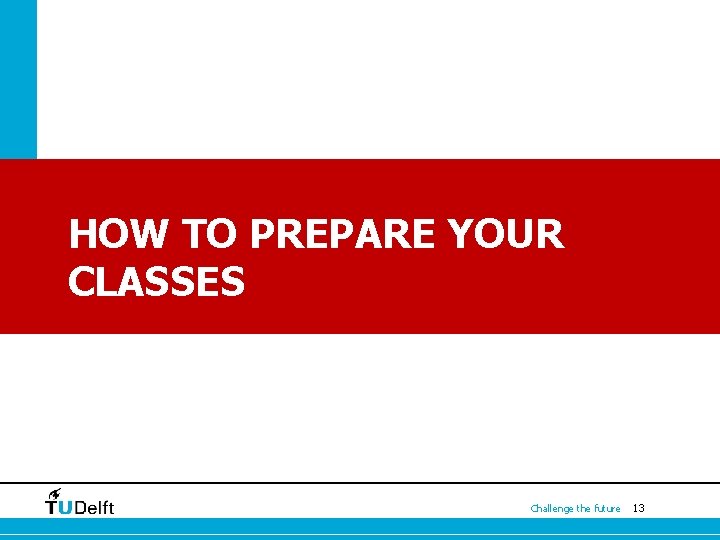 HOW TO PREPARE YOUR CLASSES

TUDelft

Challenge the future 13